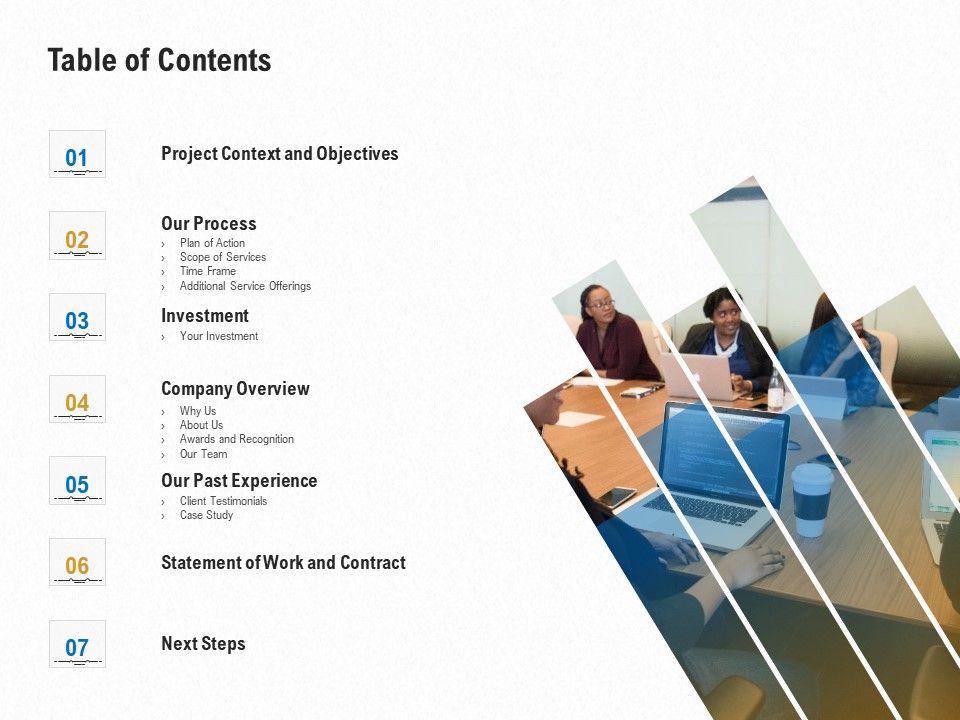 Table of Contents

01

Project Context and Objectives

02

Our Process

› Plan of Action
› Scope of Services
› Time Frame
› Additional Service Offerings

03

Investment

› Your Investment

04

Company Overview

› Why Us
› About Us
› Awards and Recognition
› Our Team

05

Our Past Experience

› Client Testimonials
› Case Study

06

Statement of Work and Contract

07

Next Steps